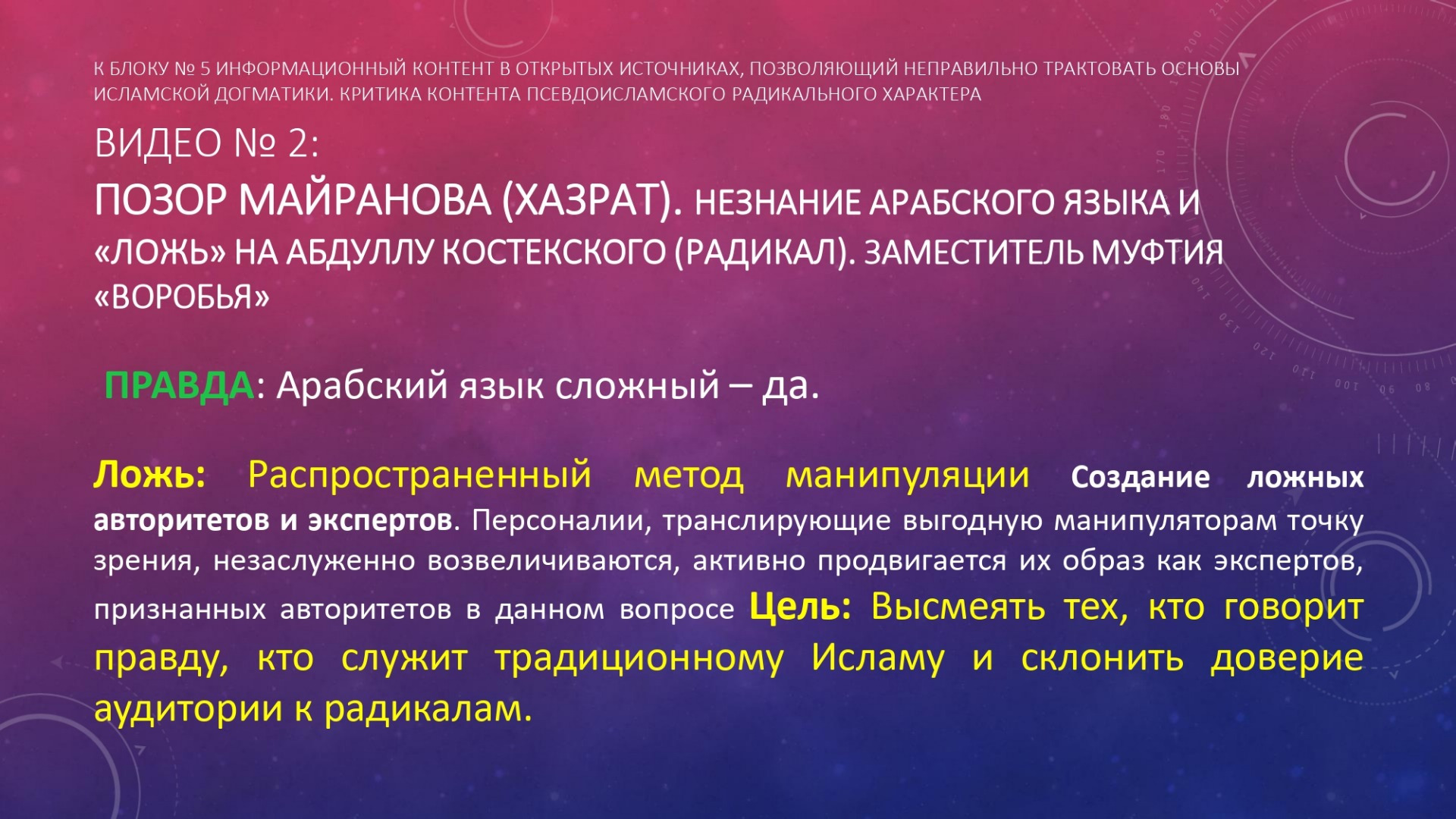 К БЛОКУ № 5 ИНФОРМАЦИОННЫЙ КОНТЕНТ В ОТКРЫТЫХ ИСТОЧНИКАХ, ПОЗВОЛЯЮЩИЙ НЕПРАВИЛЬНО ТРАКТОВАТЬ ОСНОВЫ ИСЛАМСКОЙ ДОГМАТИКИ. КРИТИКА КОНТЕНТА ПСЕВДОИСЛАМСКОГО РАДИКАЛЬНОГО ХАРАКТЕРА

ВИДЕО № 2:
ПОЗОР МАЙРАНОВА (ХАЗРАТ). НЕЗНАНИЕ АРАБСКОГО ЯЗЫКА И «ЛОЖЬ» НА АБДУЛЛУ КОСТЕКСКОГО (РАДИКАЛ). ЗАМЕСТИТЕЛЬ МУФТИЯ «ВОРОБЬЯ»

ПРАВДА: Арабский язык сложный – да.

Ложь: Распространенный метод манипуляции Создание ложных авторитетов и экспертов. Персоналии, транслирующие выгодную манипуляторам точку зрения, незаслуженно возвеличиваются, активно продвигается их образ как экспертов, признанных авторитетов в данном вопросе Цель: Высмеять тех, кто говорит правду, кто служит традиционному Исламу и склонить доверие аудитории к радикалам.